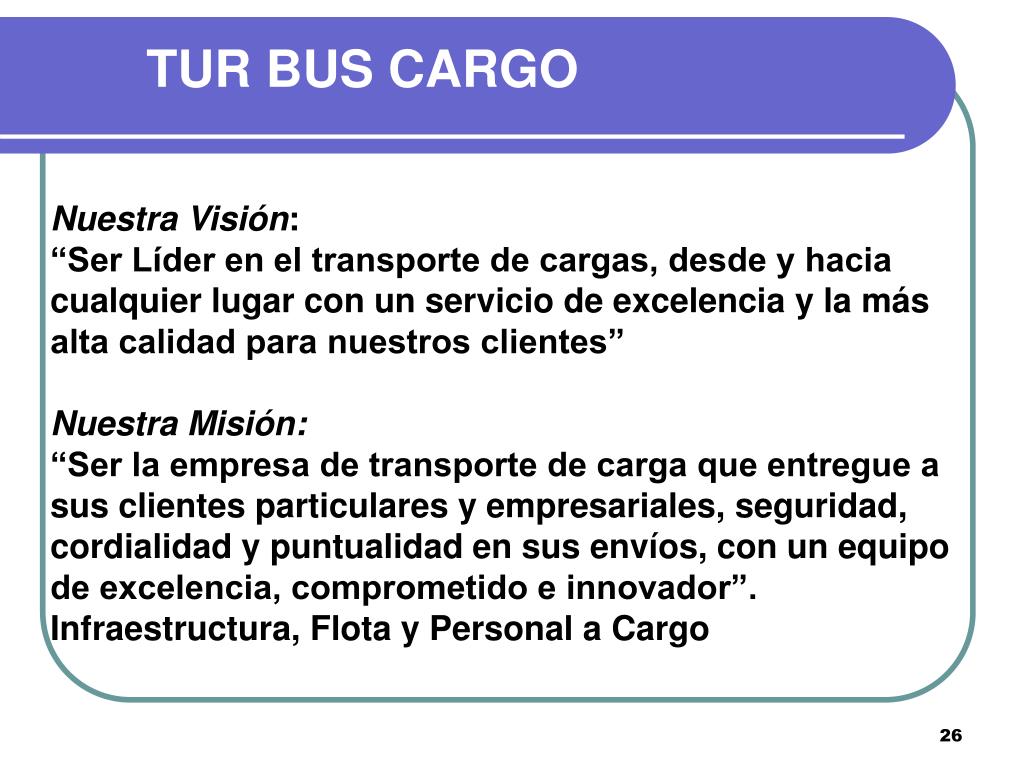 TUR BUS CARGO

Nuestra Visión:
“Ser Líder en el transporte de cargas, desde y hacia cualquier lugar con un servicio de excelencia y la más alta calidad para nuestros clientes”

Nuestra Misión:
“Ser la empresa de transporte de carga que entregue a sus clientes particulares y empresariales, seguridad, cordialidad y puntualidad en sus envíos, con un equipo de excelencia, comprometido e innovador”.
Infraestructura, Flota y Personal a Cargo

26